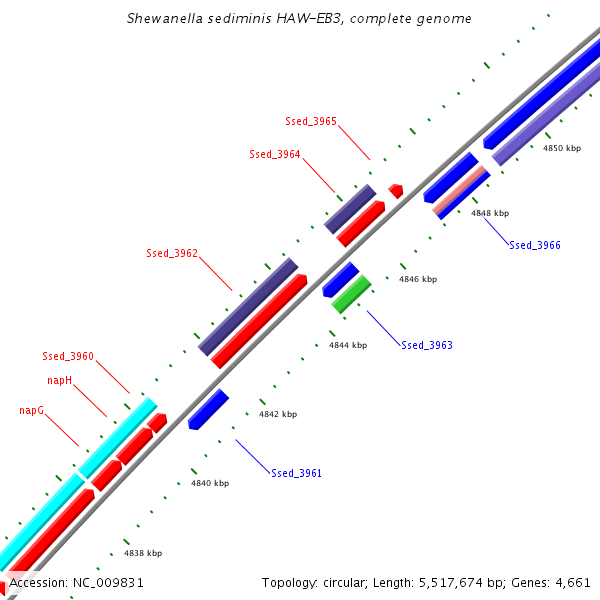 Shewanella sediminis HAW-EB3, complete genome

Ssed_3965

Ssed_3964

4850 kbp

4848 kbp

Ssed_3966

Ssed_3962

4846 kbp

4844 kbp

Ssed_3963

Ssed_3960

napH

napG

4842 kbp

Ssed_3961

4840 kbp

4838 kbp

Accession: NC_009831

Topology: circular; Length: 5,517,674 bp; Genes: 4,661